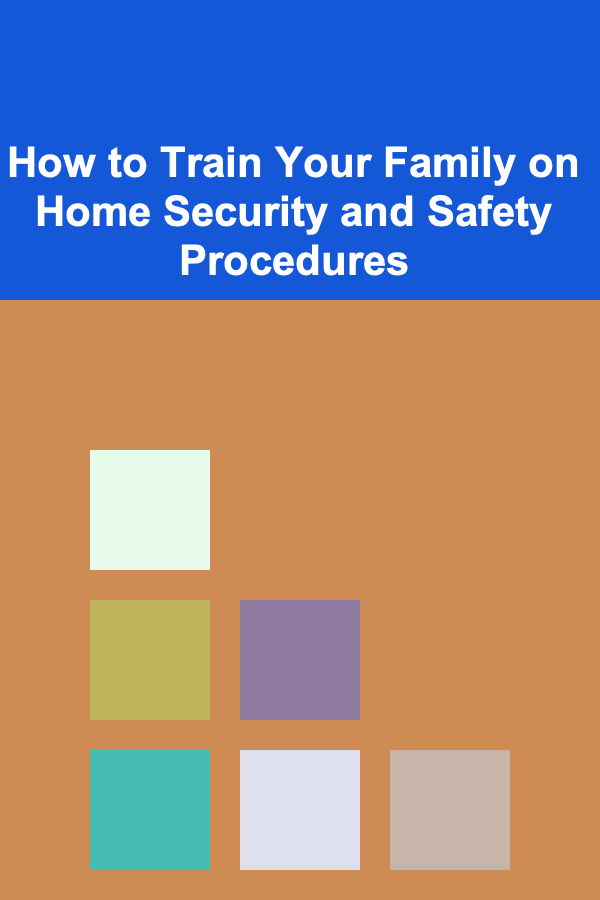 How to Train Your Family on Home Security and Safety Procedures